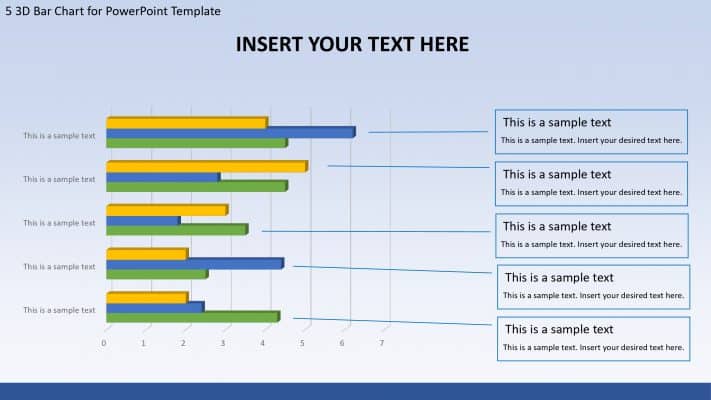 5 3D Bar Chart for PowerPoint Template

INSERT YOUR TEXT HERE

This is a sample text
This is a sample text
This is a sample text
This is a sample text
This is a sample text

0 1 2 3 4 5 6 7

This is a sample text
This is a sample text. Insert your desired text here.

This is a sample text
This is a sample text. Insert your desired text here.

This is a sample text
This is a sample text. Insert your desired text here.

This is a sample text
This is a sample text. Insert your desired text here.

This is a sample text
This is a sample text. Insert your desired text here.